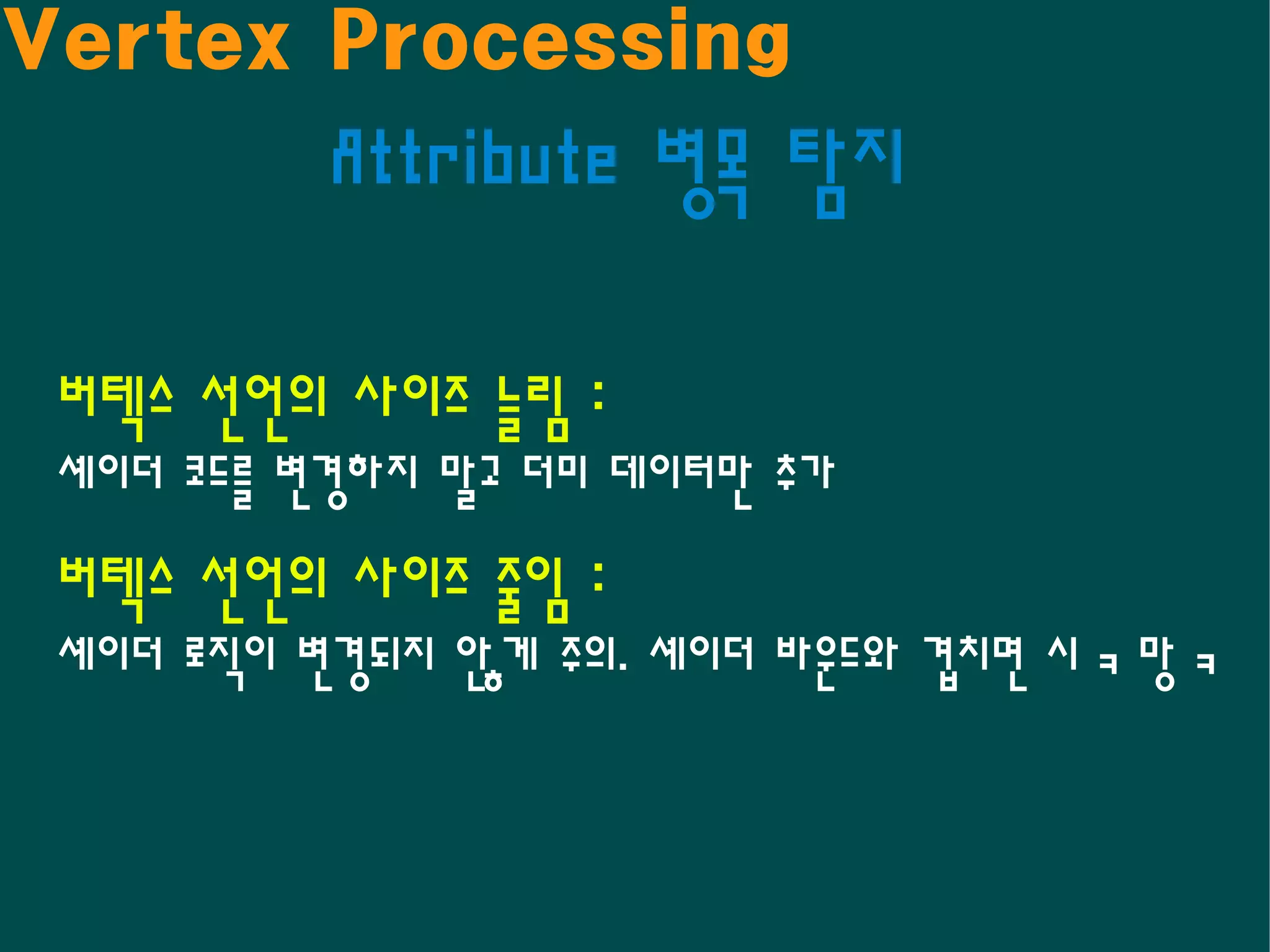 Vertex Processing

Attribute 병목 탐지

버텍스 선언의 사이즈 늘림 :

셰이더 코드를 변경하지 말고 더미 데이터만 추가

버텍스 선언의 사이즈 줄임 :

셰이더 로직이 변경되지 않게 주의. 셰이더 바운드와 겹치면 시 ㅋ 망 ㅋ